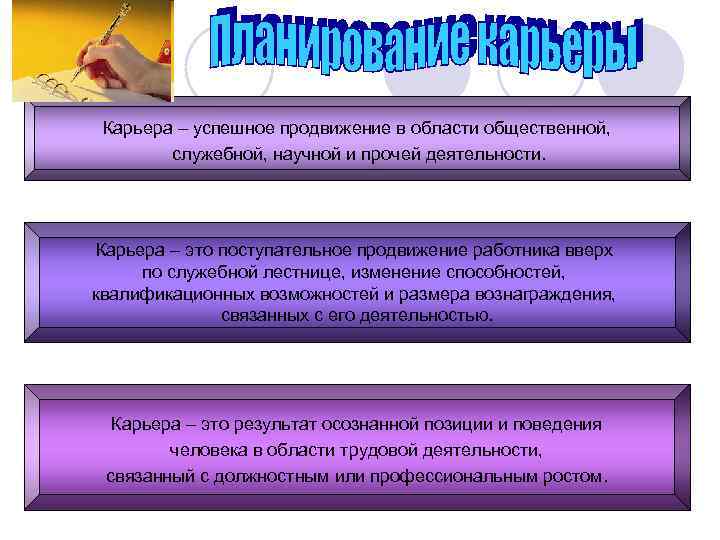 Планирование карьеры

Карьера – успешное продвижение в области общественной, служебной, научной и прочей деятельности.

Карьера – это поступательное продвижение работника вверх по служебной лестнице, изменение способностей, квалификационных возможностей и размера вознаграждения, связанных с его деятельностью.

Карьера – это результат осознанной позиции и поведения человека в области трудовой деятельности, связанный с должностным или профессиональным ростом.